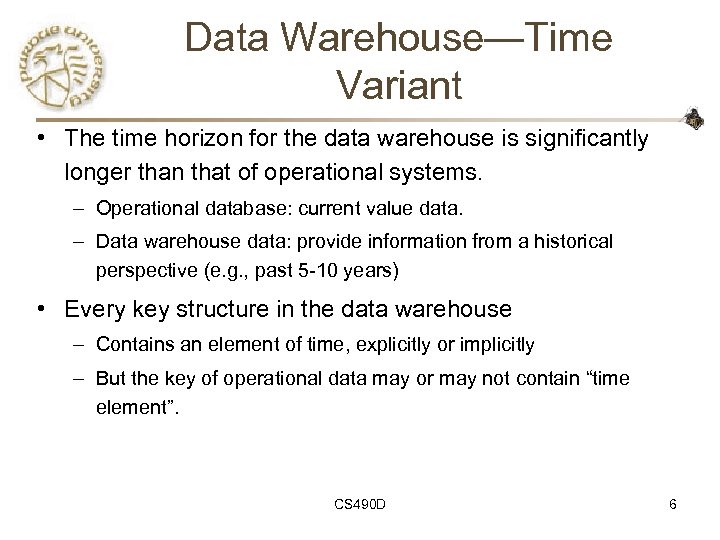 purdue university

Data Warehouse—Time Variant

• The time horizon for the data warehouse is significantly longer than that of operational systems.

– Operational database: current value data.

– Data warehouse data: provide information from a historical perspective (e.g., past 5-10 years)

• Every key structure in the data warehouse

– Contains an element of time, explicitly or implicitly

– But the key of operational data may or may not contain "time element".

CS490D

6